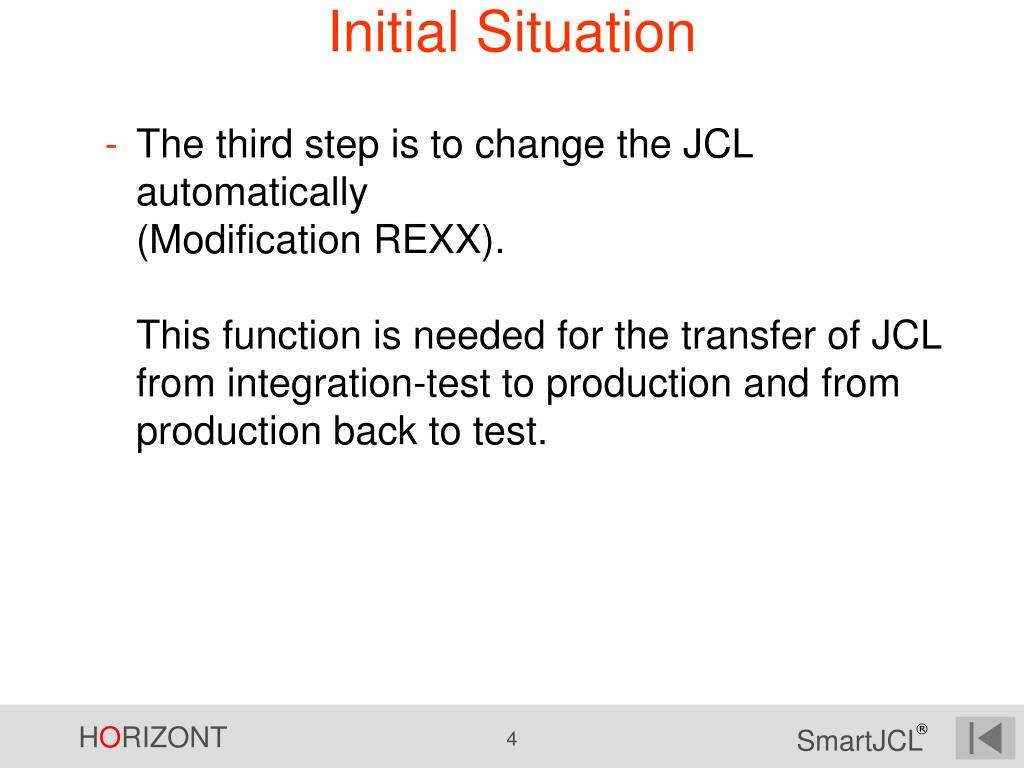 Initial Situation

- The third step is to change the JCL automatically
(Modification REXX).

This function is needed for the transfer of JCL from integration-test to production and from production back to test.

HORIZONT

4

SmartJCL®